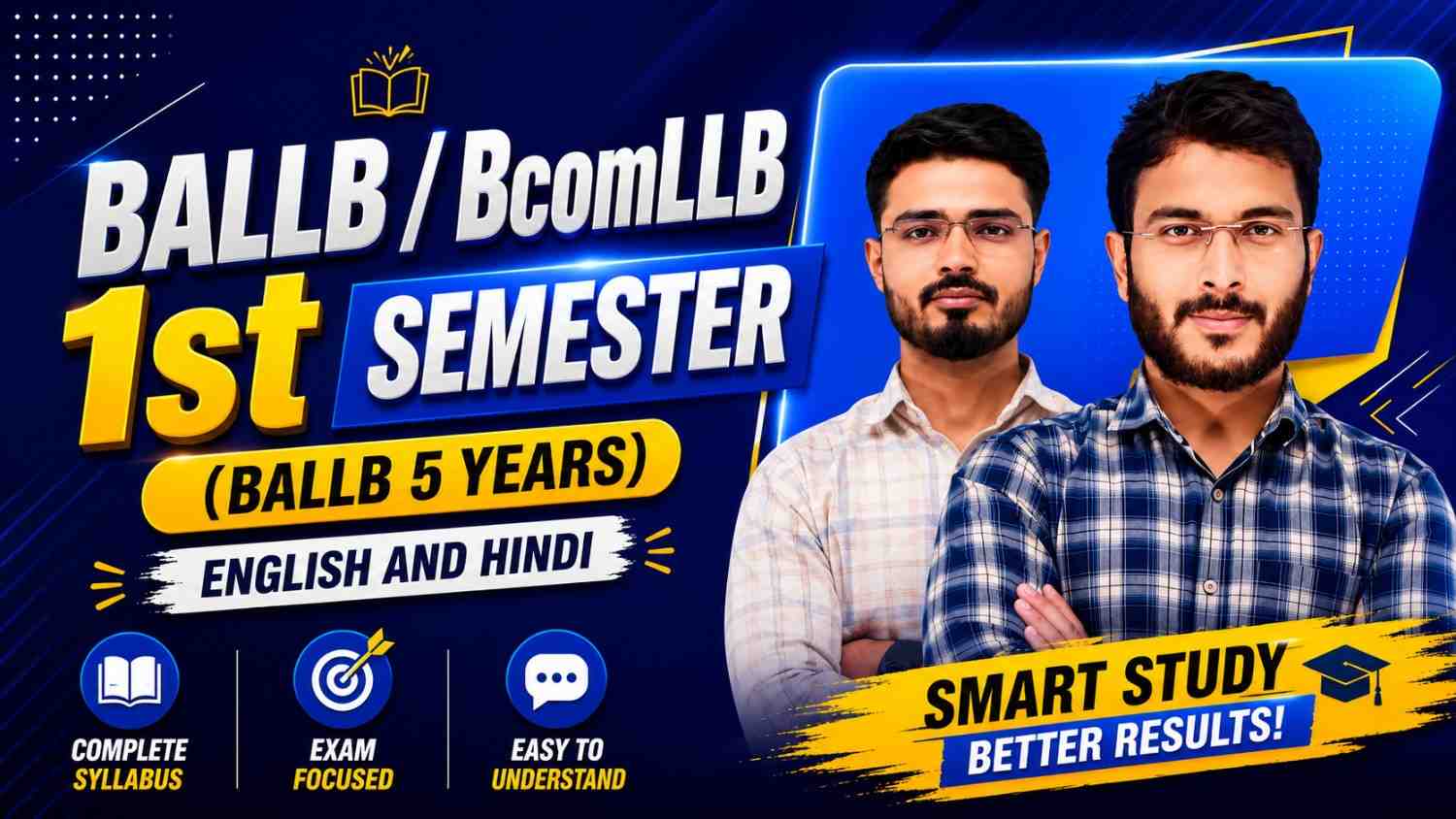 BALLB / BcomLLB
1st SEMESTER
(BALLB 5 YEARS)
ENGLISH AND HINDI

COMPLETE SYLLABUS

EXAM FOCUSED

EASY TO UNDERSTAND

SMART STUDY
BETTER RESULTS!